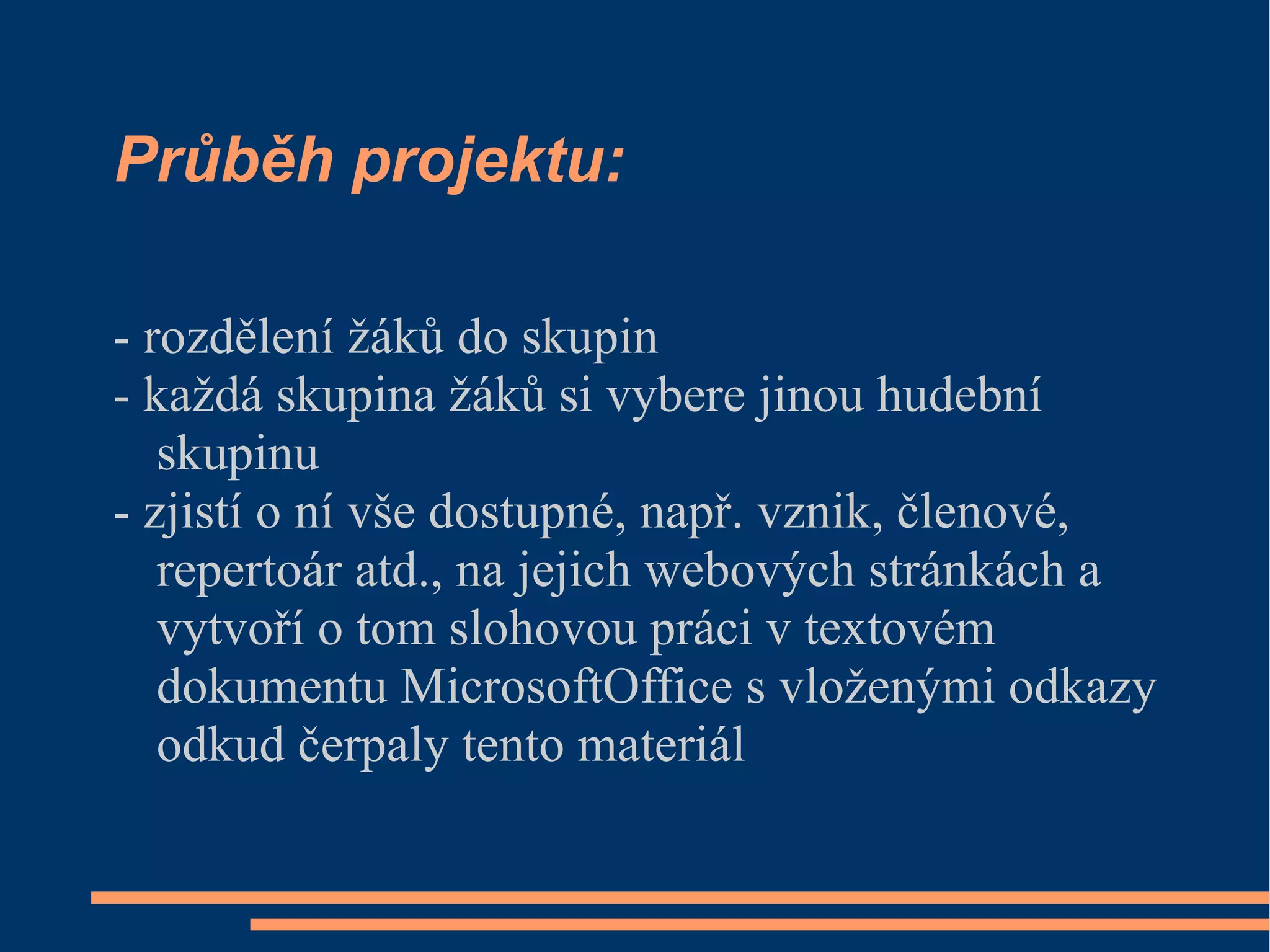 Průběh projektu:

- rozdělení žáků do skupin
- každá skupina žáků si vybere jinou hudební skupinu
- zjistí o ní vše dostupné, např. vznik, členové, repertoár atd., na jejich webových stránkách a vytvoří o tom slohovou práci v textovém dokumentu MicrosoftOffice s vloženými odkazy odkud čerpaly tento materiál